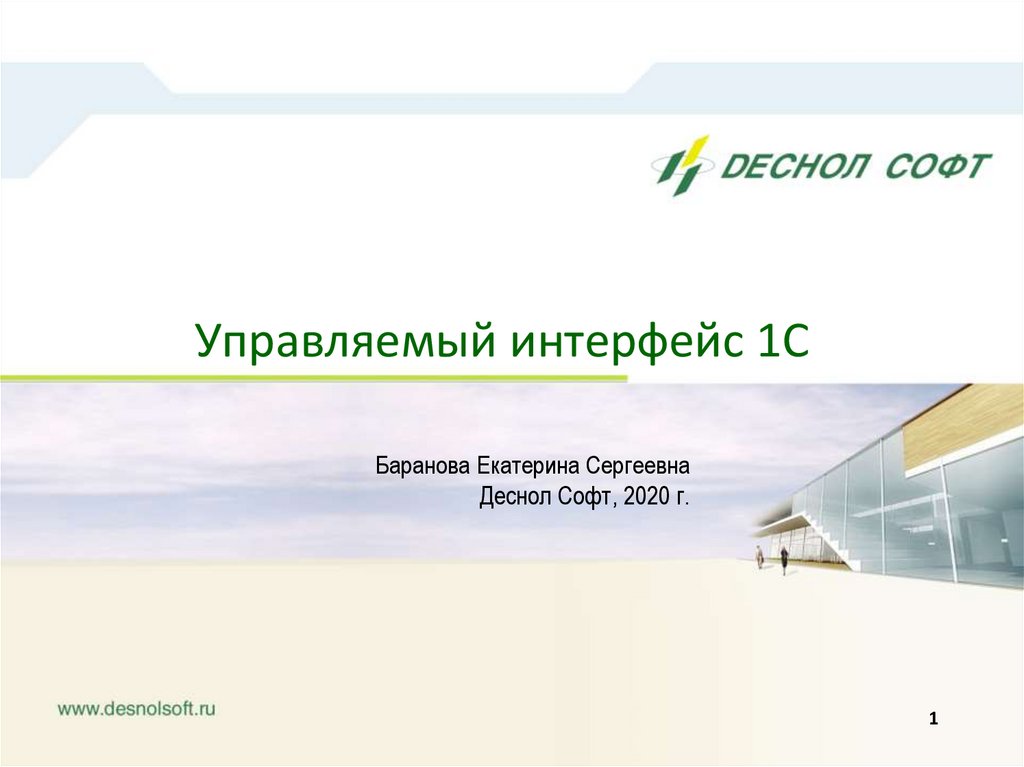 ДЕСНОЛ СОФТ

Управляемый интерфейс 1С

Баранова Екатерина Сергеевна
Деснол Софт, 2020 г.

www.desnolsoft.ru

1